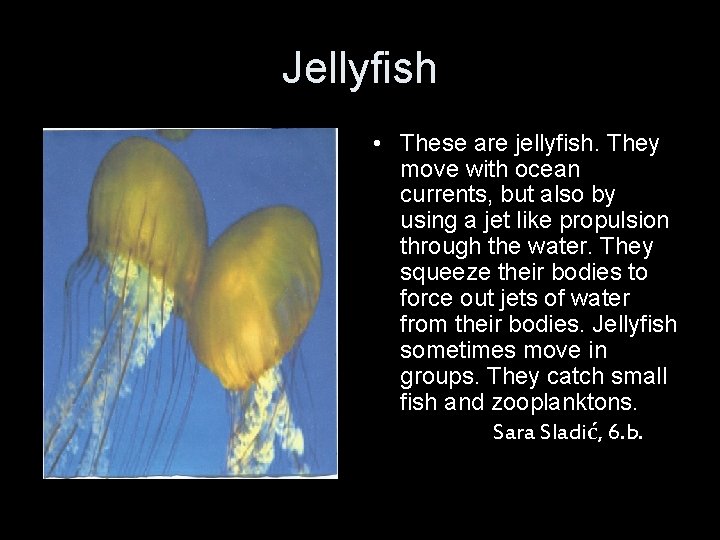 Jellyfish

• These are jellyfish. They move with ocean currents, but also by using a jet like propulsion through the water. They squeeze their bodies to force out jets of water from their bodies. Jellyfish sometimes move in groups. They catch small fish and zooplanktons.

Sara Sladić, 6.b.